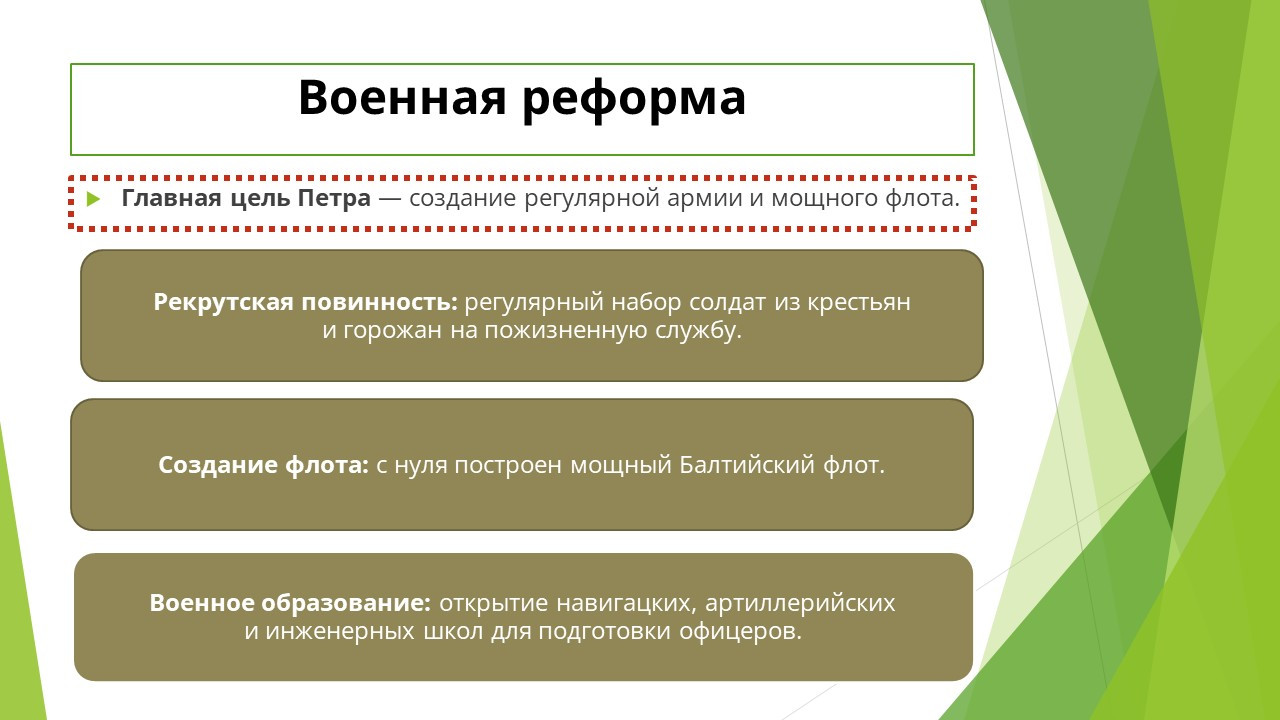 Военная реформа

Главная цель Петра — создание регулярной армии и мощного флота.

Рекрутская повинность: регулярный набор солдат из крестьян и горожан на пожизненную службу.

Создание флота: с нуля построен мощный Балтийский флот.

Военное образование: открытие навигацких, артиллерийских и инженерных школ для подготовки офицеров.